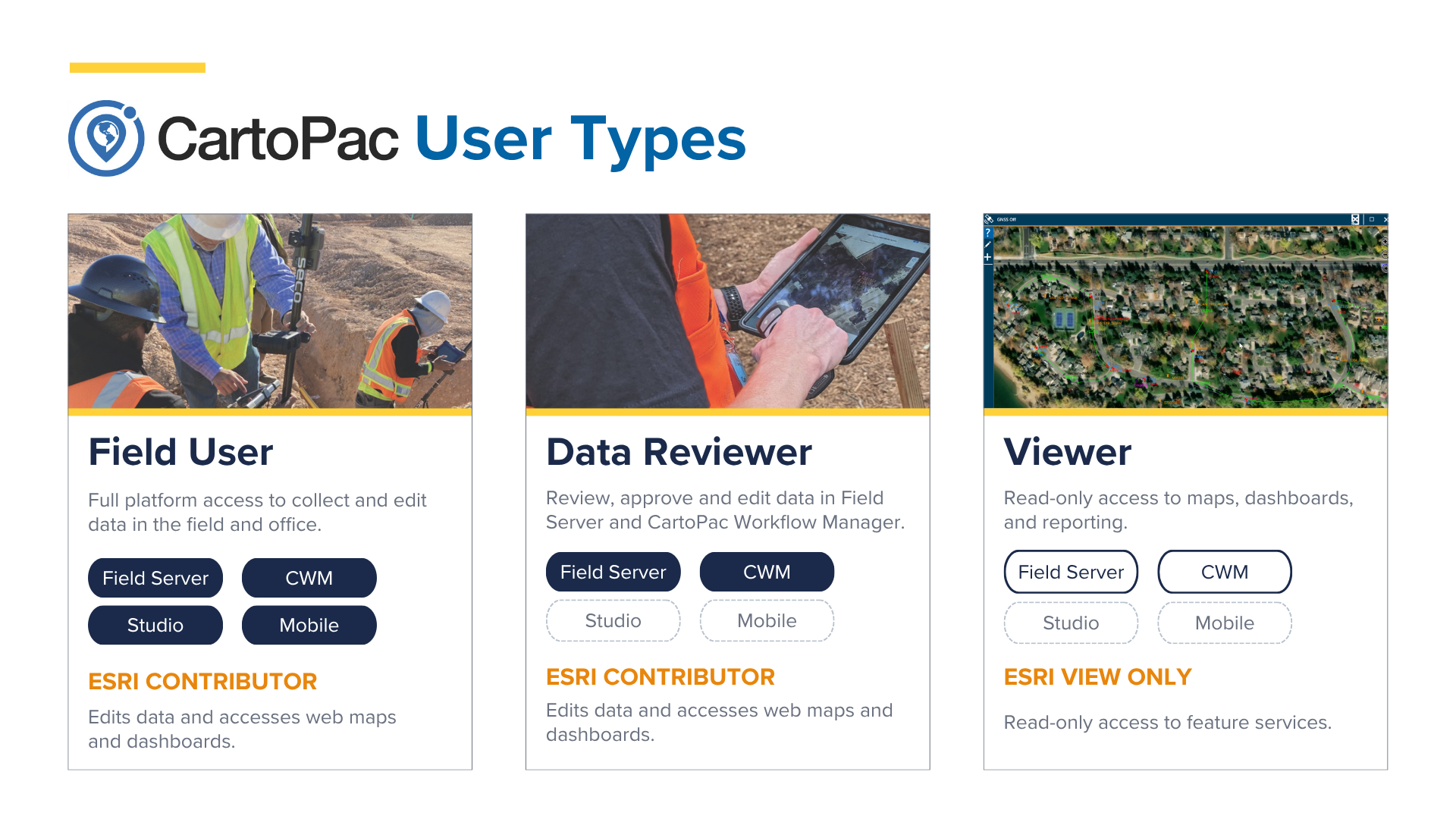 CartoPac User Types

seco

Field User

Full platform access to collect and edit data in the field and office.

Field Server
CWM
Studio
Mobile

ESRI CONTRIBUTOR

Edits data and accesses web maps and dashboards.

Data Reviewer

Review, approve and edit data in Field Server and CartoPac Workflow Manager.

Field Server
CWM
Studio
Mobile

ESRI CONTRIBUTOR

Edits data and accesses web maps and dashboards.

GNSS Off

Viewer

Read-only access to maps, dashboards, and reporting.

Field Server
CWM
Studio
Mobile

ESRI VIEW ONLY

Read-only access to feature services.